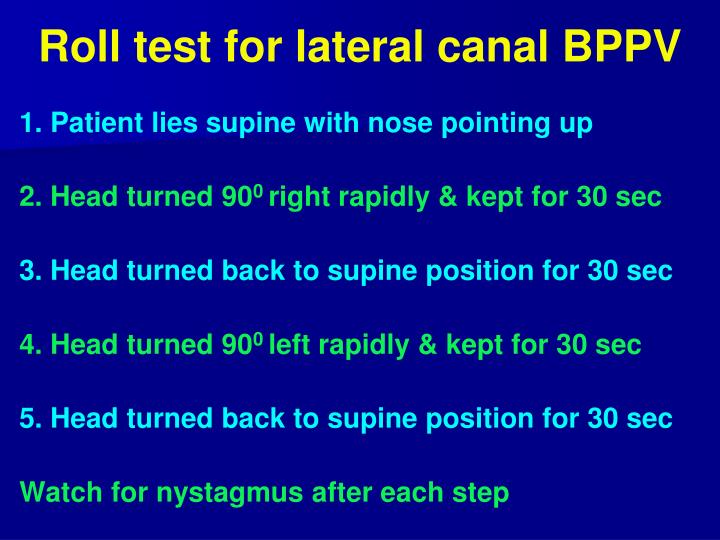 Roll test for lateral canal BPPV

1. Patient lies supine with nose pointing up

2. Head turned $90^0$ right rapidly & kept for 30 sec

3. Head turned back to supine position for 30 sec

4. Head turned $90^0$ left rapidly & kept for 30 sec

5. Head turned back to supine position for 30 sec

Watch for nystagmus after each step